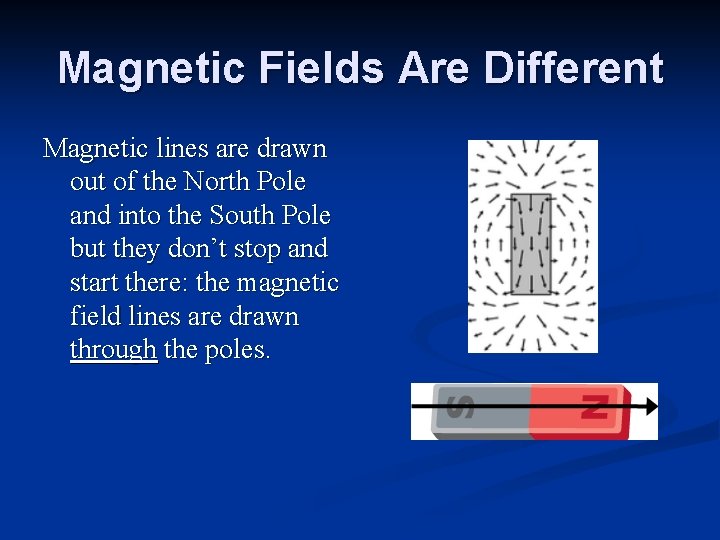 Magnetic Fields Are Different

Magnetic lines are drawn out of the North Pole and into the South Pole but they don't stop and start there: the magnetic field lines are drawn through the poles.

S N